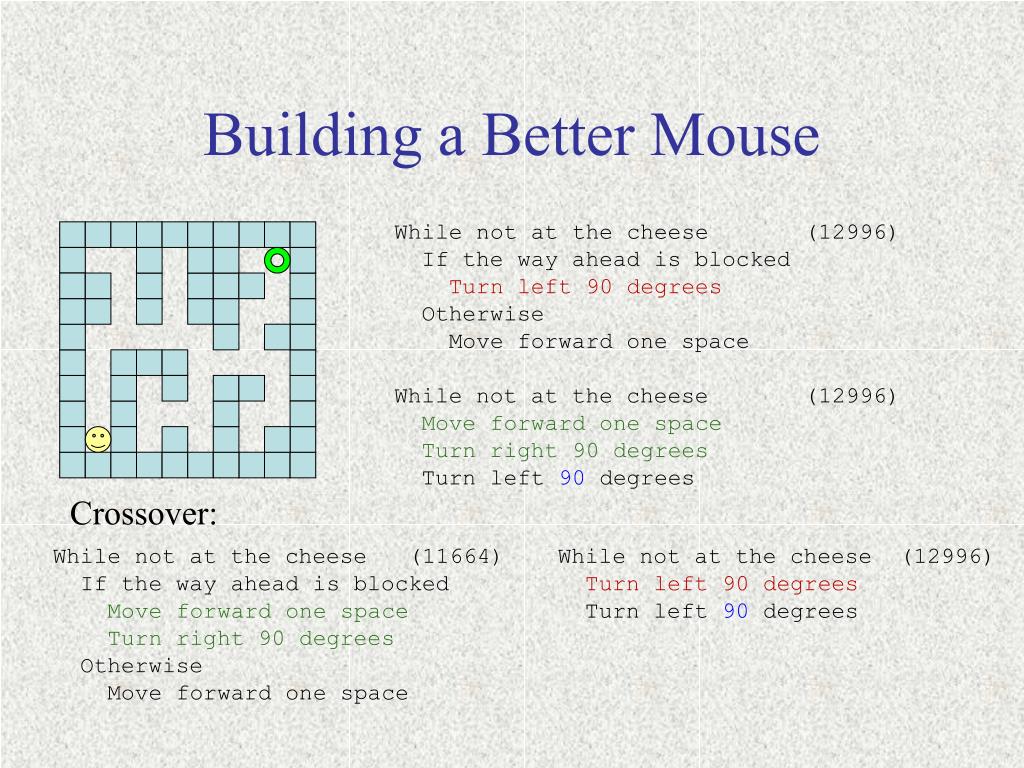 Building a Better Mouse

While not at the cheese (12996)
If the way ahead is blocked
Turn left 90 degrees
Otherwise
Move forward one space

While not at the cheese (12996)
Move forward one space
Turn right 90 degrees
Turn left 90 degrees

Crossover:

While not at the cheese (11664)
If the way ahead is blocked
Move forward one space
Turn right 90 degrees
Otherwise
Move forward one space

While not at the cheese (12996)
Turn left 90 degrees
Turn left 90 degrees